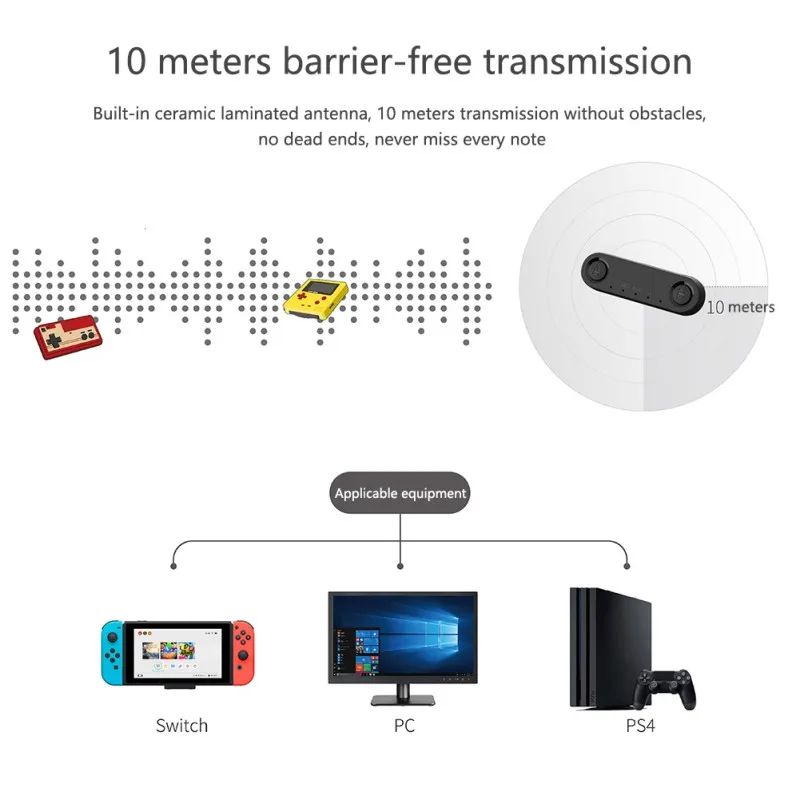 10 meters barrier-free transmission

Built-in ceramic laminated antenna, 10 meters transmission without obstacles, no dead ends, never miss every note

10 meters

Applicable equipment

Switch

PC

PS4